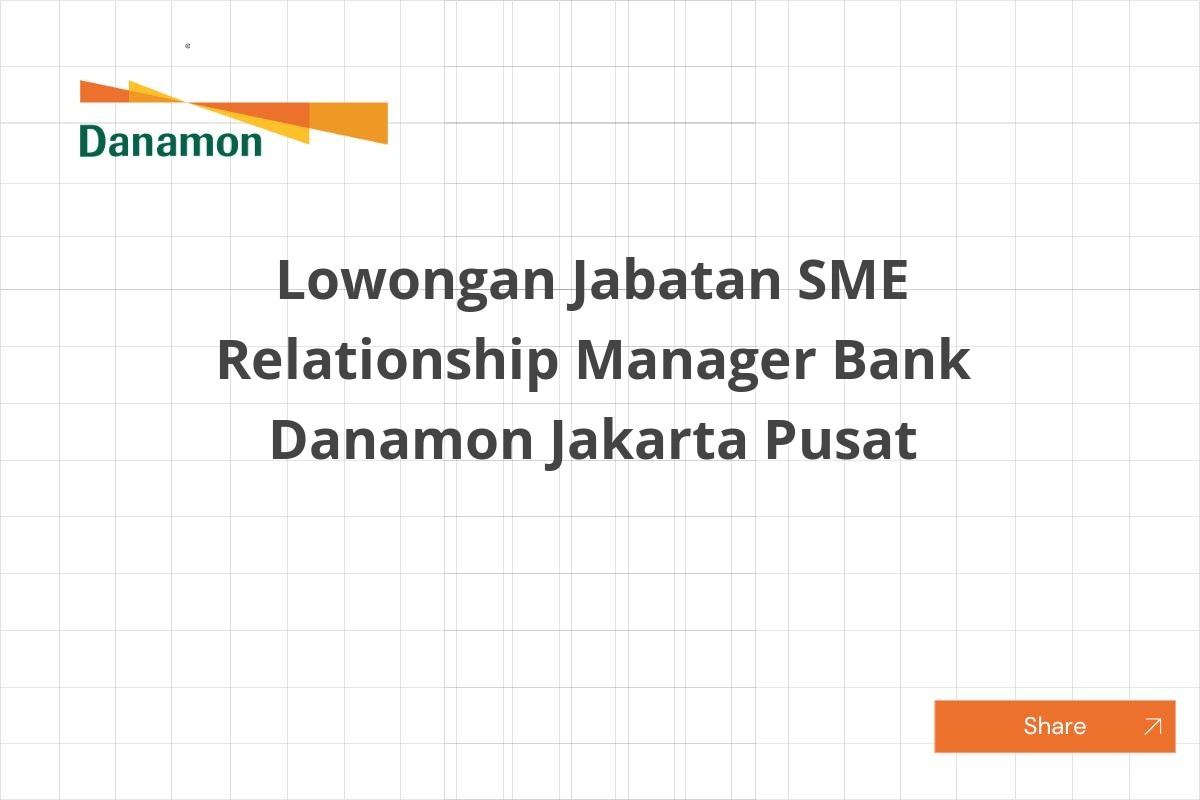 Danamon

Lowongan Jabatan SME Relationship Manager Bank Danamon Jakarta Pusat

Share